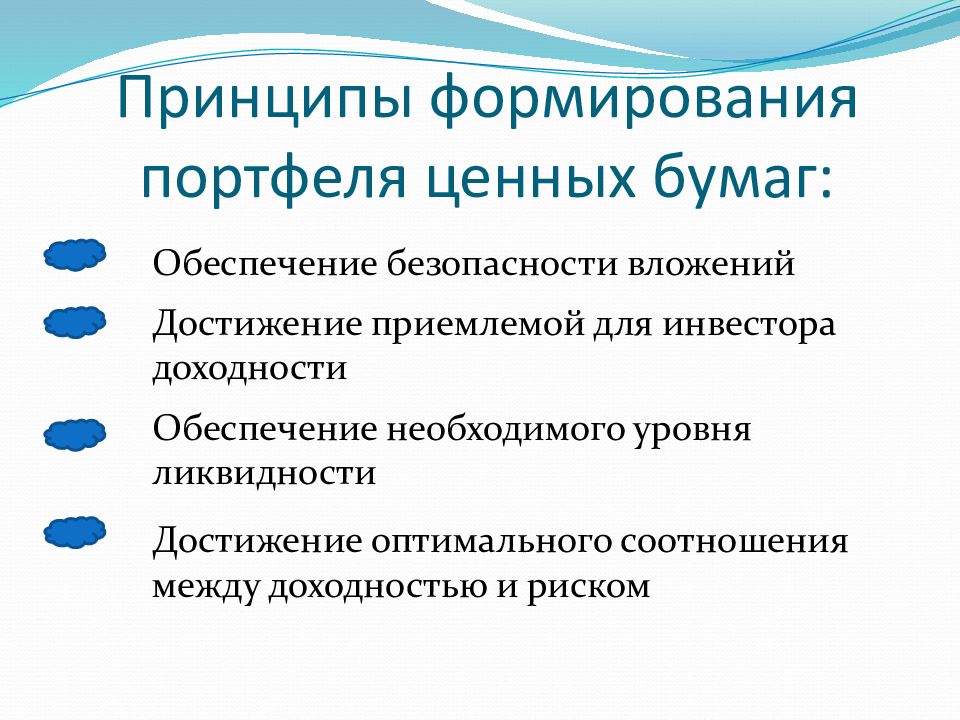 Принципы формирования портфеля ценных бумаг:

Обеспечение безопасности вложений

Достижение приемлемой для инвестора доходности

Обеспечение необходимого уровня ликвидности

Достижение оптимального соотношения между доходностью и риском